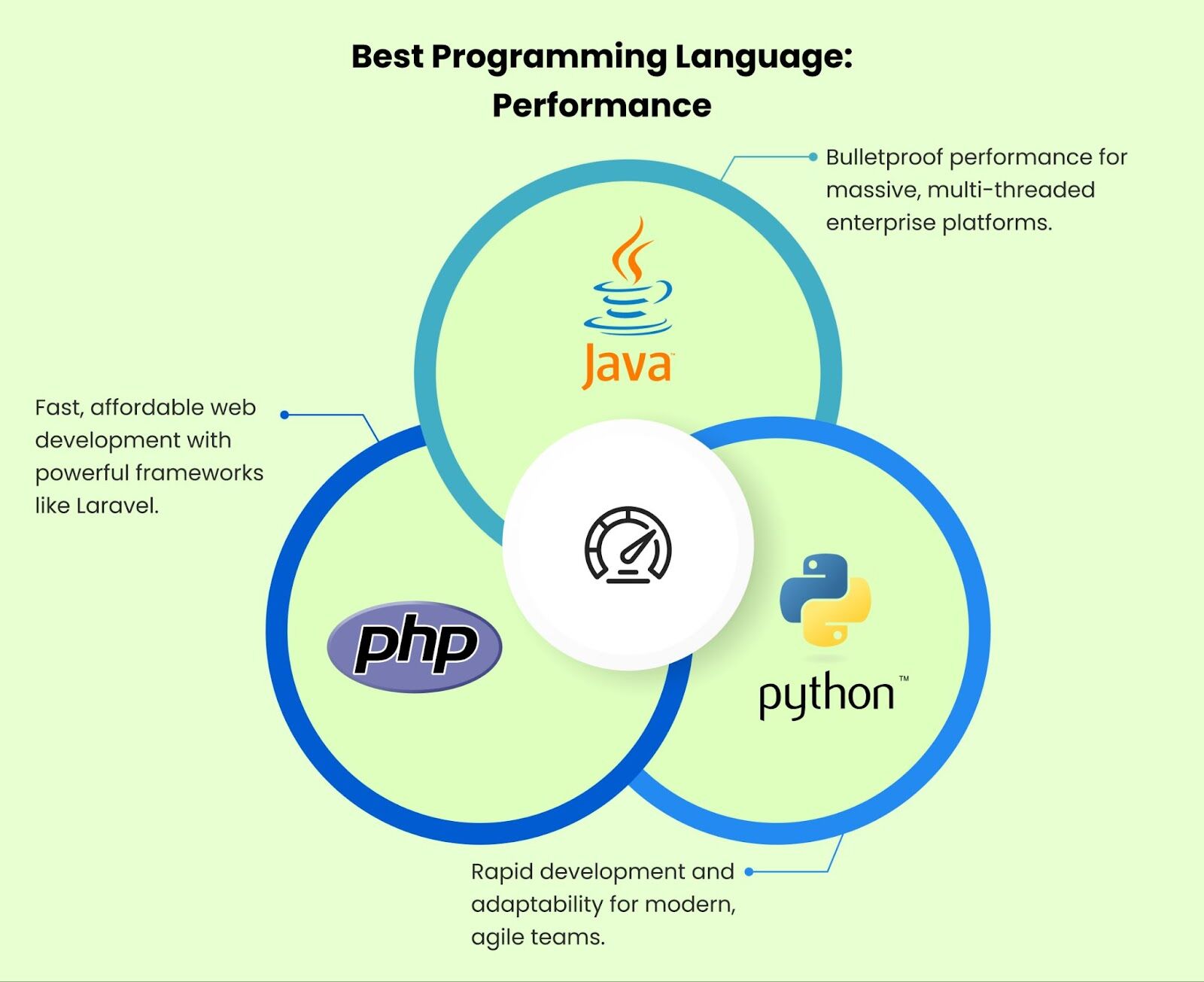 Best Programming Language: Performance

Bulletproof performance for massive, multi-threaded enterprise platforms.

Java™

Fast, affordable web development with powerful frameworks like Laravel.

php

python™

Rapid development and adaptability for modern, agile teams.